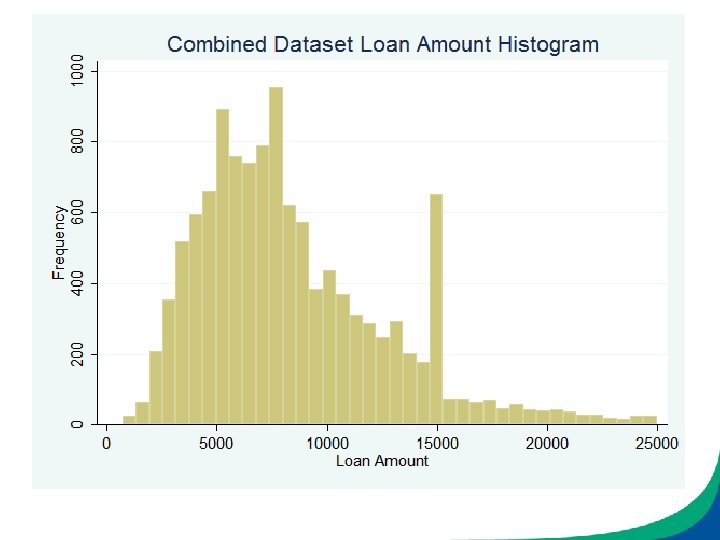 Combined Dataset Loan Amount Histogram

Frequency

1000
800
600
400
200
0

0
5000
10000
15000
20000
25000

Loan Amount